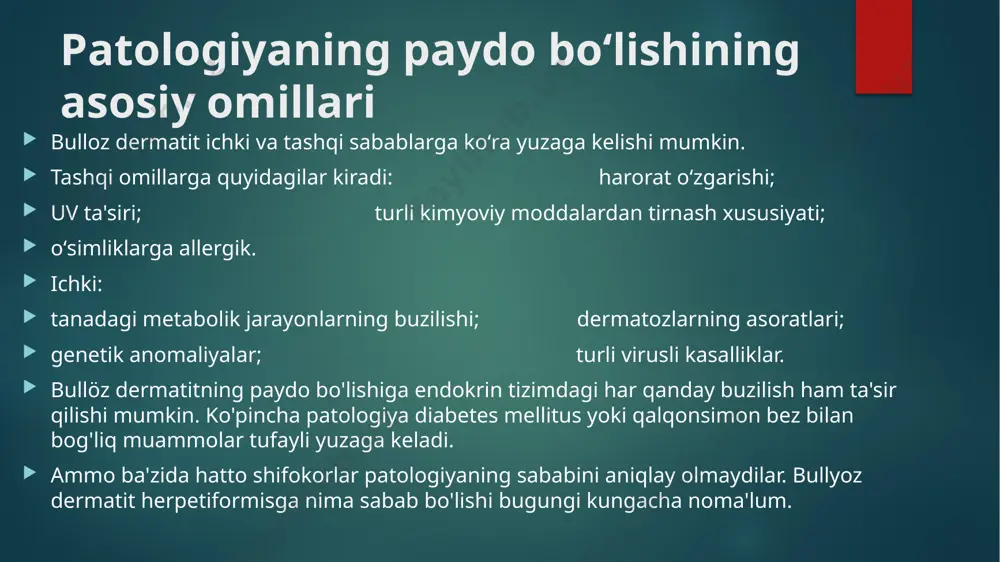 Patologiyaning paydo bo‘lishining asosiy omillari

Bulloz dermatit ichki va tashqi sabablarga ko‘ra yuzaga kelishi mumkin.

Tashqi omillarga quyidagilar kiradi: harorat o‘zgarishi;

UV ta'siri; turli kimyoviy moddalardan tirnash xususiyati;

o‘simliklarga allergik.

Ichki:

tanadagi metabolik jarayonlarning buzilishi; dermatozlarning asoratlari;

genetik anomaliyalar; turli virusli kasalliklar.

Bullöz dermatitning paydo bo'lishiga endokrin tizimdagi har qanday buzilish ham ta'sir qilishi mumkin. Ko'pincha patologiya diabetes mellitus yoki qalqonsimon bez bilan bog'liq muammolar tufayli yuzaga keladi.

Ammo ba'zida hatto shifokorlar patologiyaning sababini aniqlay olmaydilar. Bullyoz dermatit herpetiformisga nima sabab bo'lishi bugungi kungacha noma'lum.